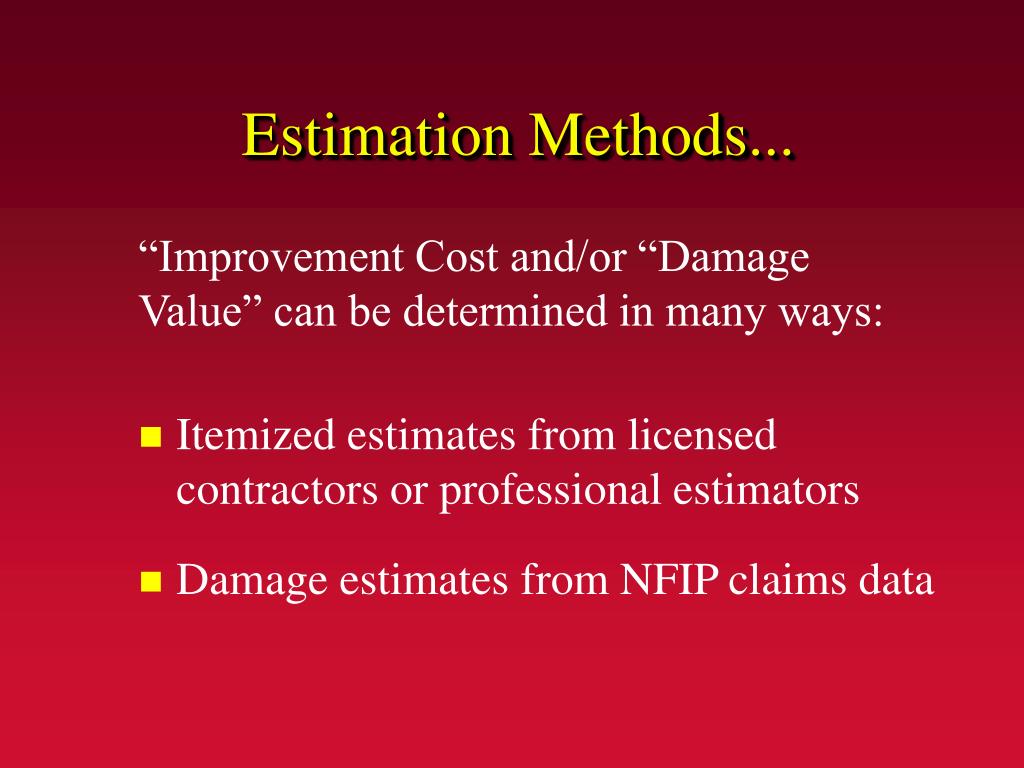 Estimation Methods...

“Improvement Cost and/or “Damage Value” can be determined in many ways:

- Itemized estimates from licensed contractors or professional estimators
- Damage estimates from NFIP claims data